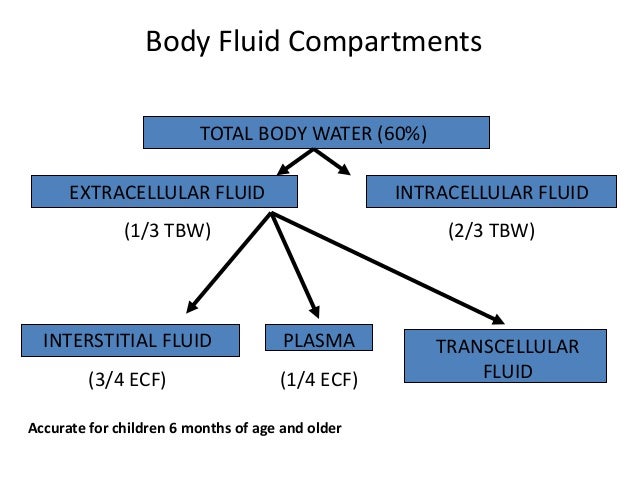 Body Fluid Compartments

TOTAL BODY WATER (60%)

EXTRACELLULAR FLUID

(1/3 TBW)

INTRACELLULAR FLUID

(2/3 TBW)

INTERSTITIAL FLUID

(3/4 ECF)

PLASMA

(1/4 ECF)

TRANSCELLULAR FLUID

Accurate for children 6 months of age and older